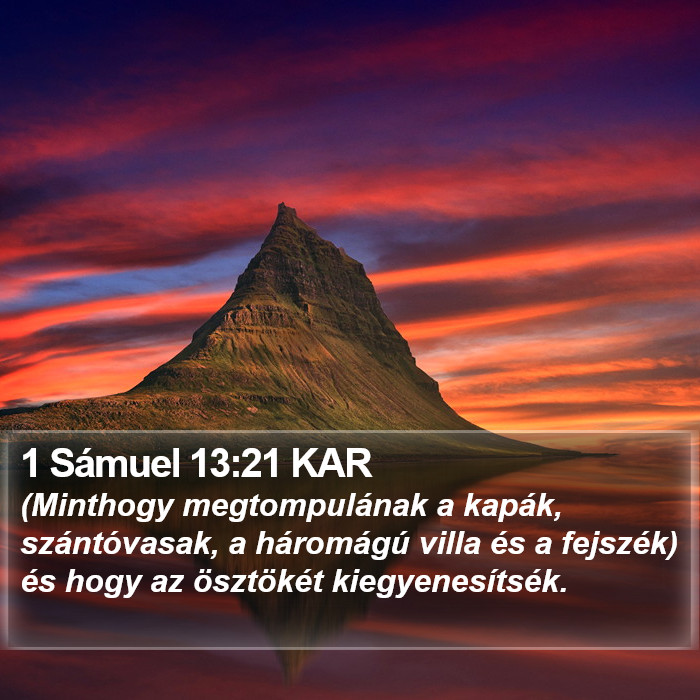 1 Sámuel 13:21 KAR
(Minthogy megtompulának a kapák, szántóvasak, a háromágú villa és a fejszék) és hogy az ösztökét kiegyenesítsék.